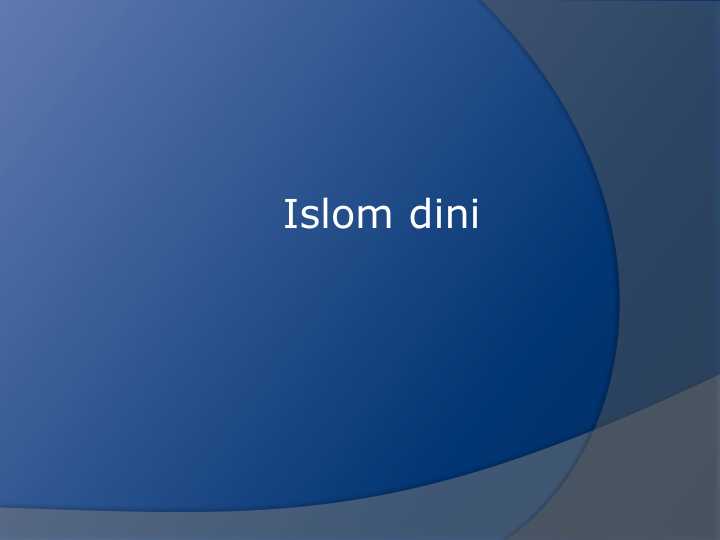 Islom dini